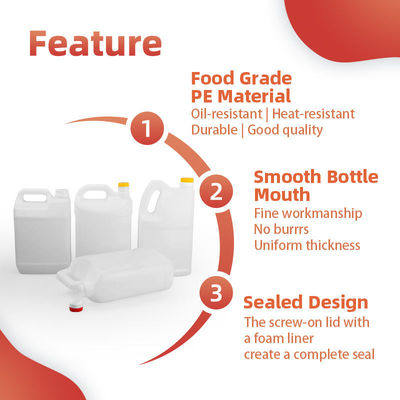 Feature

1

Food Grade PE Material
Oil-resistant | Heat-resistant
Durable | Good quality

2

Smooth Bottle Mouth
Fine workmanship
No burrrs
Uniform thickness

3

Sealed Design
The screw-on lid with a foam liner create a complete seal